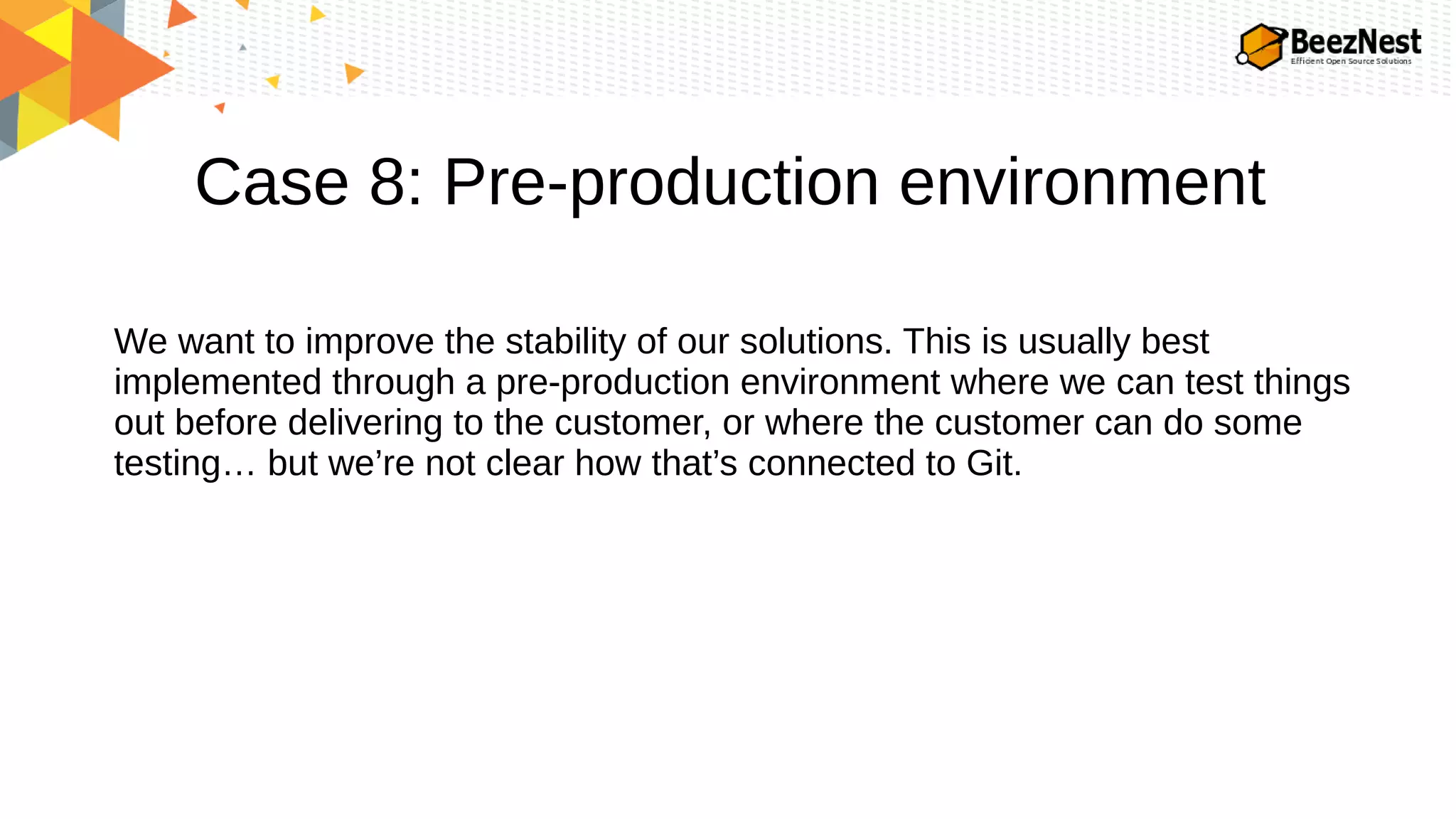 BeezNest
Efficient Open Source Solutions

Case 8: Pre-production environment

We want to improve the stability of our solutions. This is usually best implemented through a pre-production environment where we can test things out before delivering to the customer, or where the customer can do some testing… but we’re not clear how that’s connected to Git.